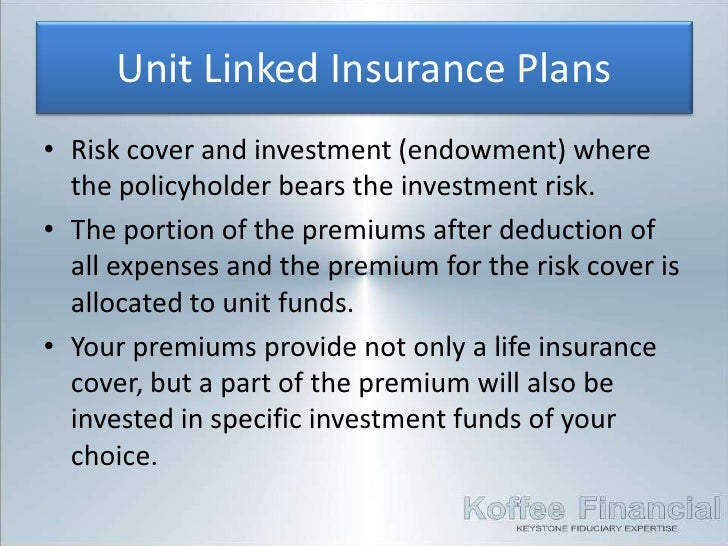 Unit Linked Insurance Plans

• Risk cover and investment (endowment) where the policyholder bears the investment risk.

• The portion of the premiums after deduction of all expenses and the premium for the risk cover is allocated to unit funds.

• Your premiums provide not only a life insurance cover, but a part of the premium will also be invested in specific investment funds of your choice.

Koffee Financial
KEYSTONE FIDUCIARY EXPERTISE